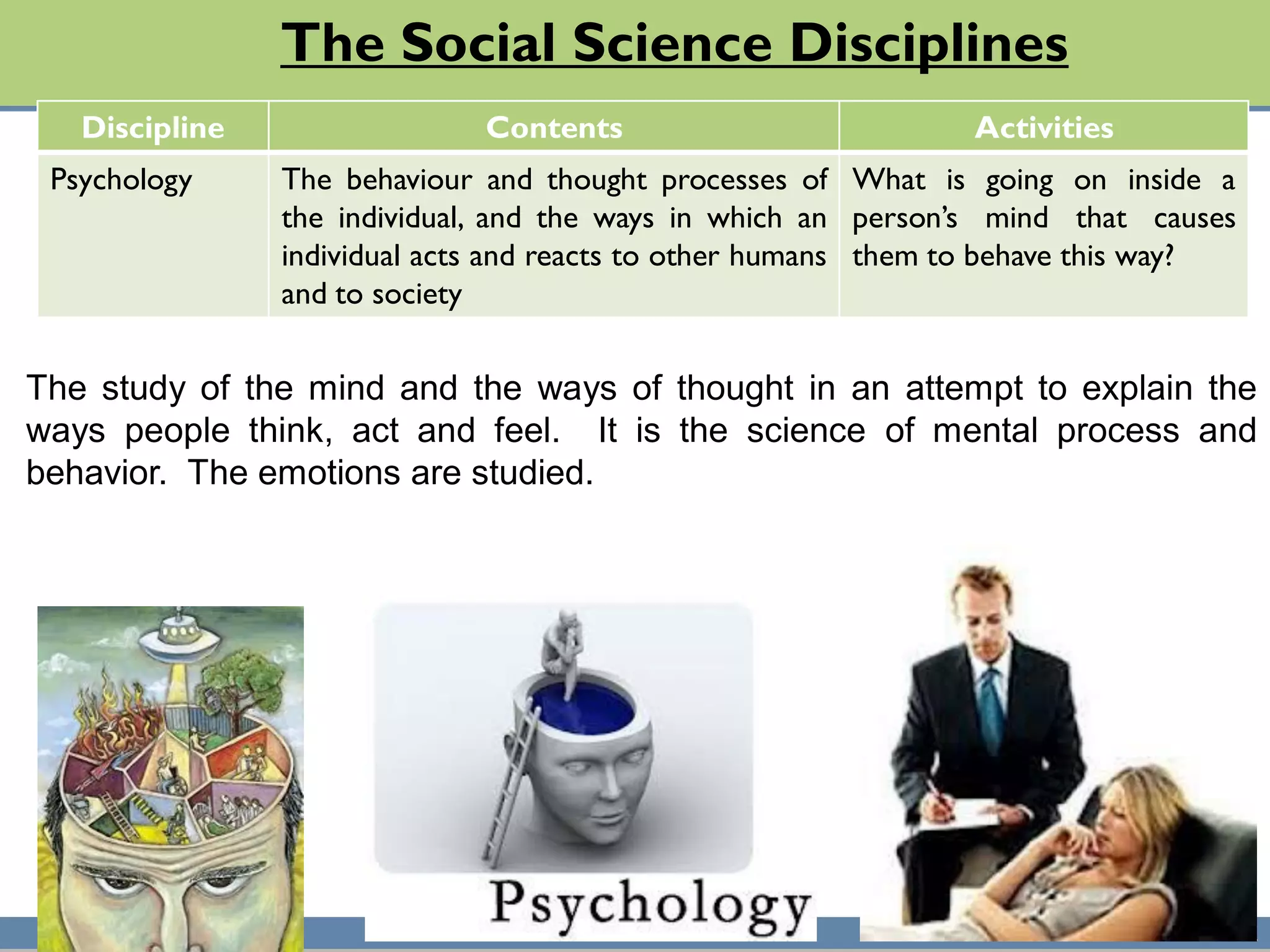 The Social Science Disciplines

| Discipline | Contents | Activities |
|---|---|---|
| Psychology | The behaviour and thought processes of the individual, and the ways in which an individual acts and reacts to other humans and to society | What is going on inside a person's mind that causes them to behave this way? |

The study of the mind and the ways of thought in an attempt to explain the ways people think, act and feel. It is the science of mental process and behavior. The emotions are studied.

Psychology